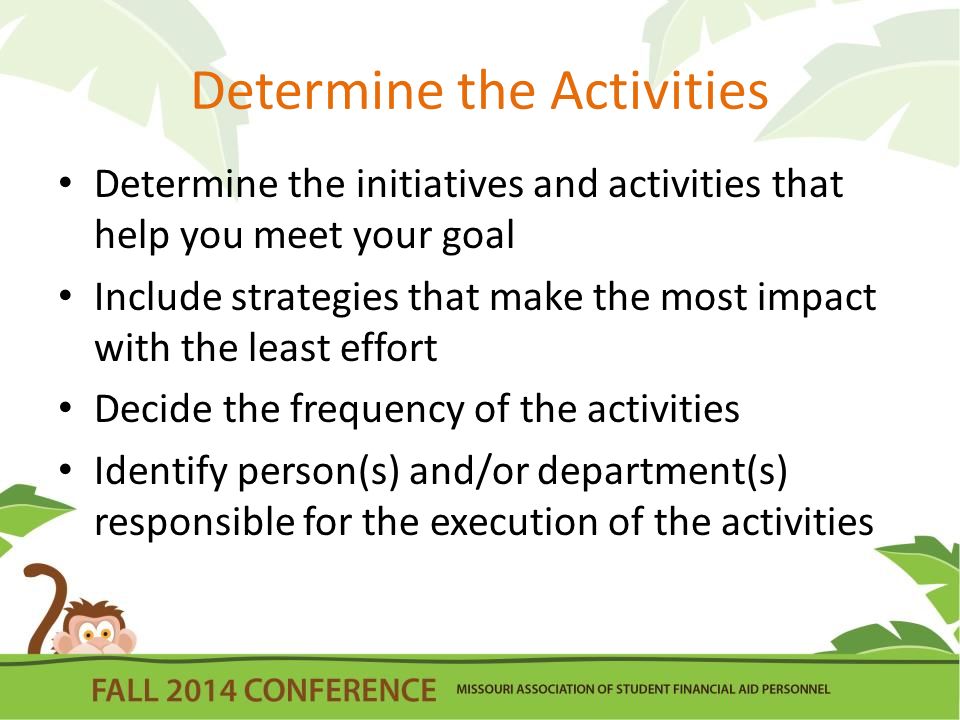 Determine the Activities

• Determine the initiatives and activities that help you meet your goal
• Include strategies that make the most impact with the least effort
• Decide the frequency of the activities
• Identify person(s) and/or department(s) responsible for the execution of the activities

FALL 2014 CONFERENCE MISSOURI ASSOCIATION OF STUDENT FINANCIAL AID PERSONNEL